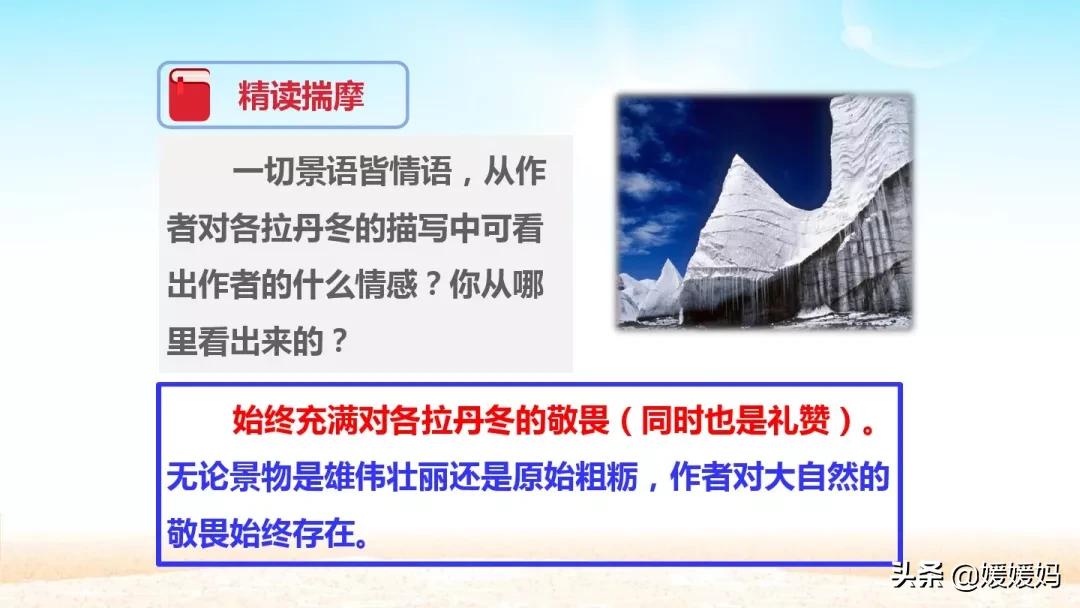 精读揣摩

一切景语皆情语，从作者对各拉丹冬的描写中可看出作者的什么情感？你从哪里看出来的？

始终充满对各拉丹冬的敬畏（同时也是礼赞）。无论景物是雄伟壮丽还是原始粗粝，作者对大自然的敬畏始终存在。

头条 @媛媛妈